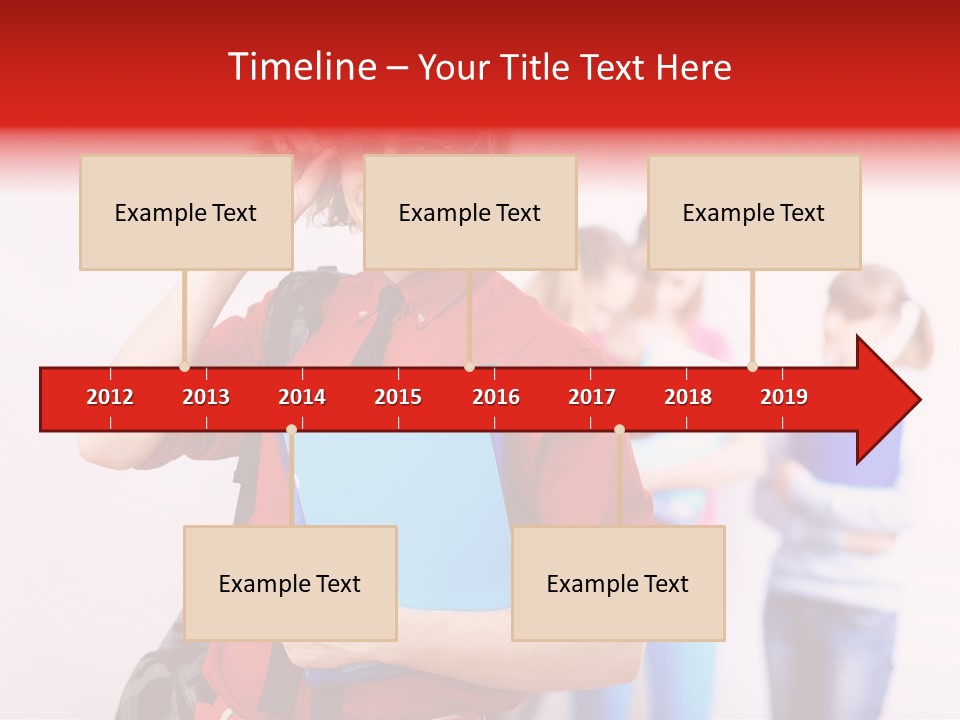 Timeline – Your Title Text Here

Example Text

Example Text

Example Text

2012 2013 2014 2015 2016 2017 2018 2019

Example Text

Example Text